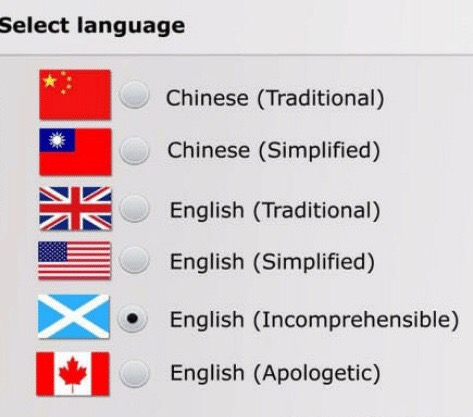 Select language

Chinese (Traditional)

Chinese (Simplified)

English (Traditional)

English (Simplified)

English (Incomprehensible)

English (Apologetic)